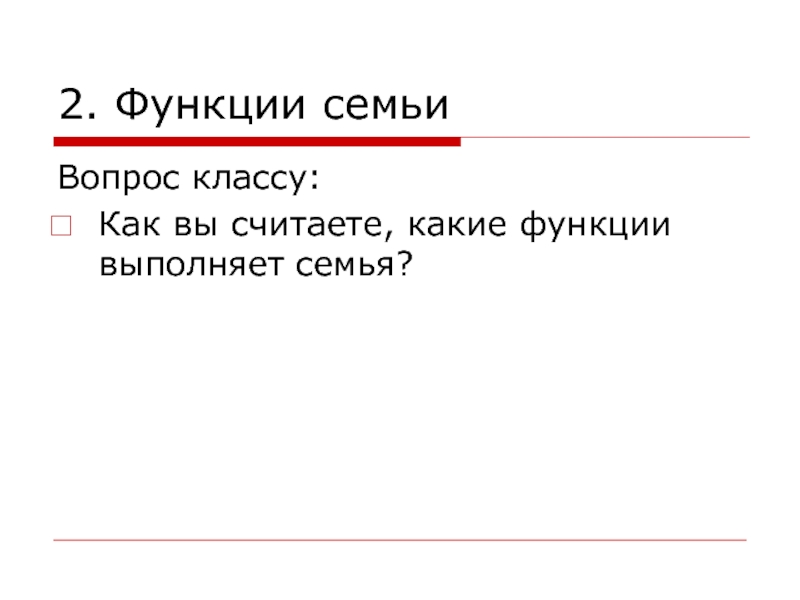 2. Функции семьи

Вопрос классу:

Как вы считаете, какие функции выполняет семья?